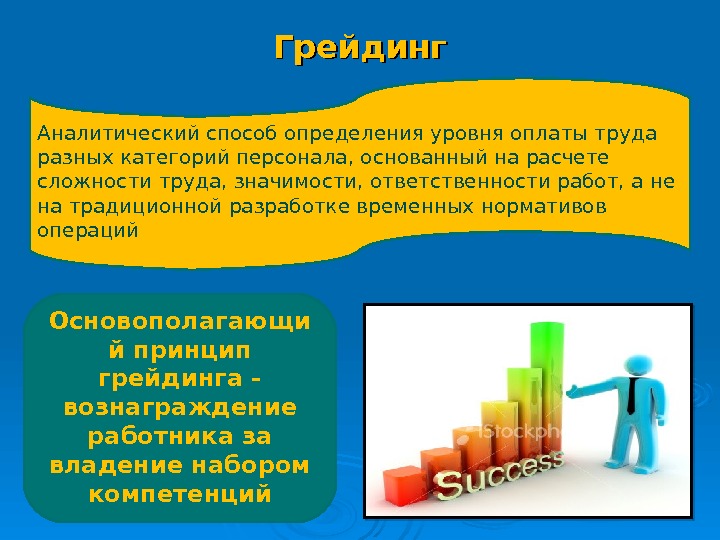 Грейдинг

Аналитический способ определения уровня оплаты труда разных категорий персонала, основанный на расчете сложности труда, значимости, ответственности работ, а не на традиционной разработке временных нормативов операций

Основополагающий принцип грейдинга – вознаграждение работника за владение набором компетенций

iStockph

Success